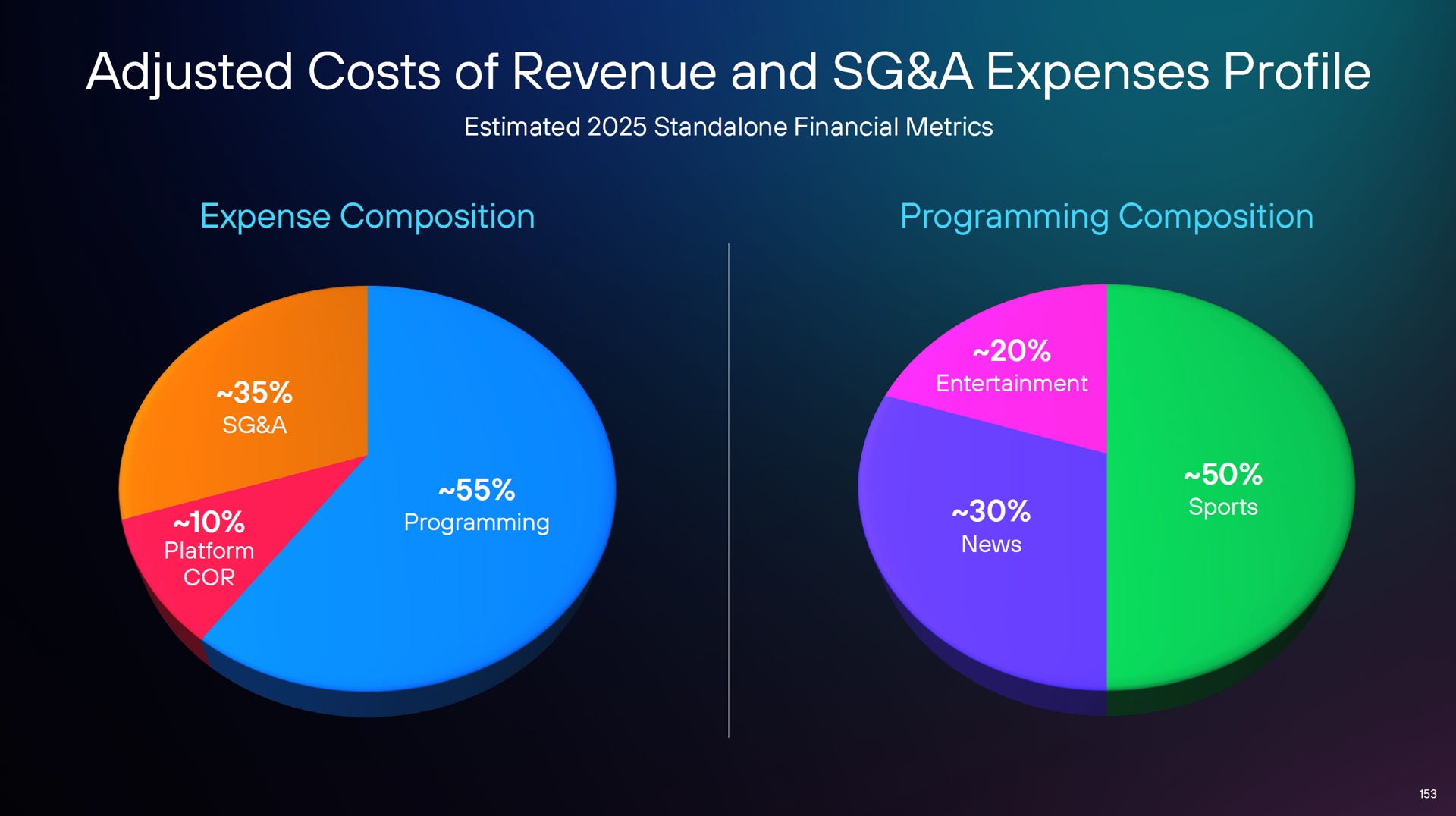 Adjusted Costs of Revenue and SG&A Expenses Profile

Estimated 2025 Standalone Financial Metrics

Expense Composition

~35%
SG&A

~10%
Platform
COR

~55%
Programming

Programming Composition

~20%
Entertainment

~30%
News

~50%
Sports

153